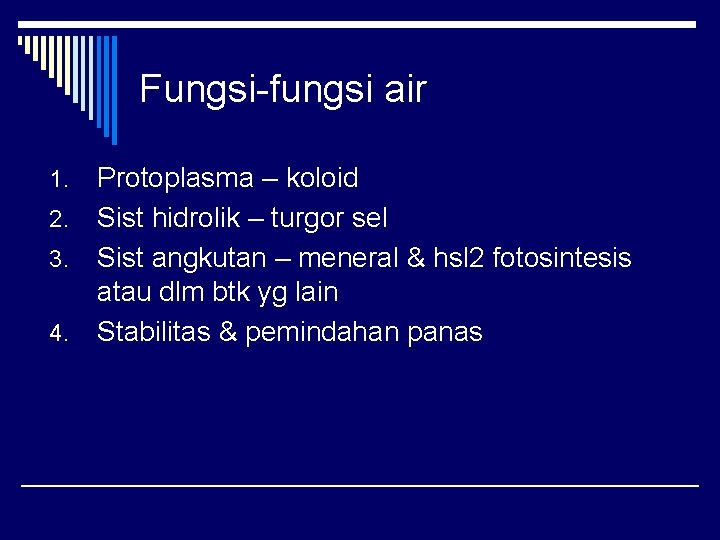 Fungsi-fungsi air

1. Protoplasma – koloid
2. Sist hidrolik – turgor sel
3. Sist angkutan – meneral & hsl2 fotosintesis atau dlm btk yg lain
4. Stabilitas & pemindahan panas